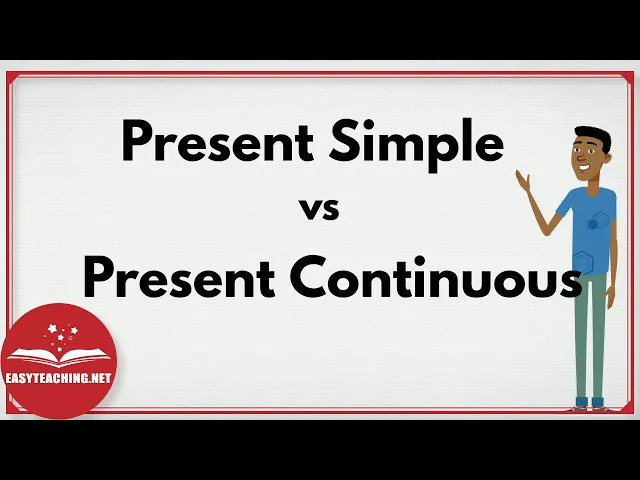 Present Simple
vs
Present Continuous

EASYTEACHING.NET